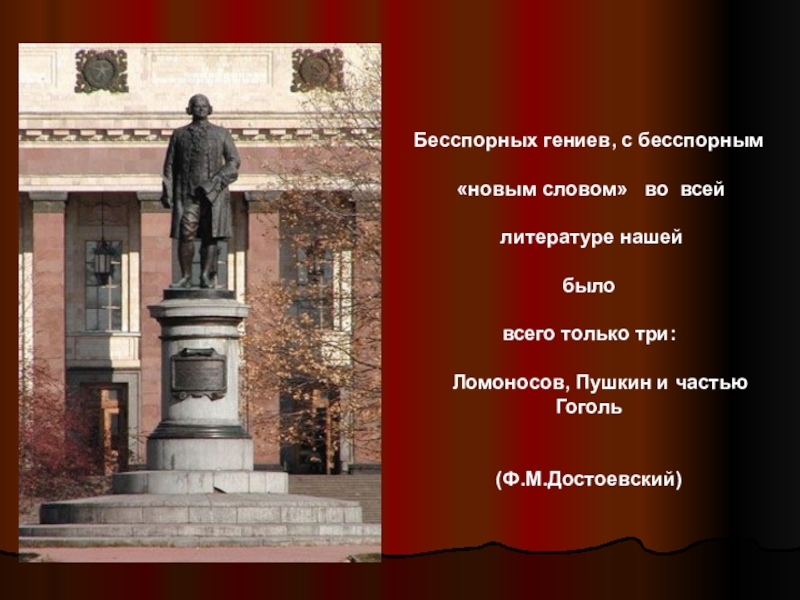 Бесспорных гениев, с бесспорным

«новым словом» во всей

литературе нашей

было

всего только три:

Ломоносов, Пушкин и частью Гоголь

(Ф.М.Достоевский)